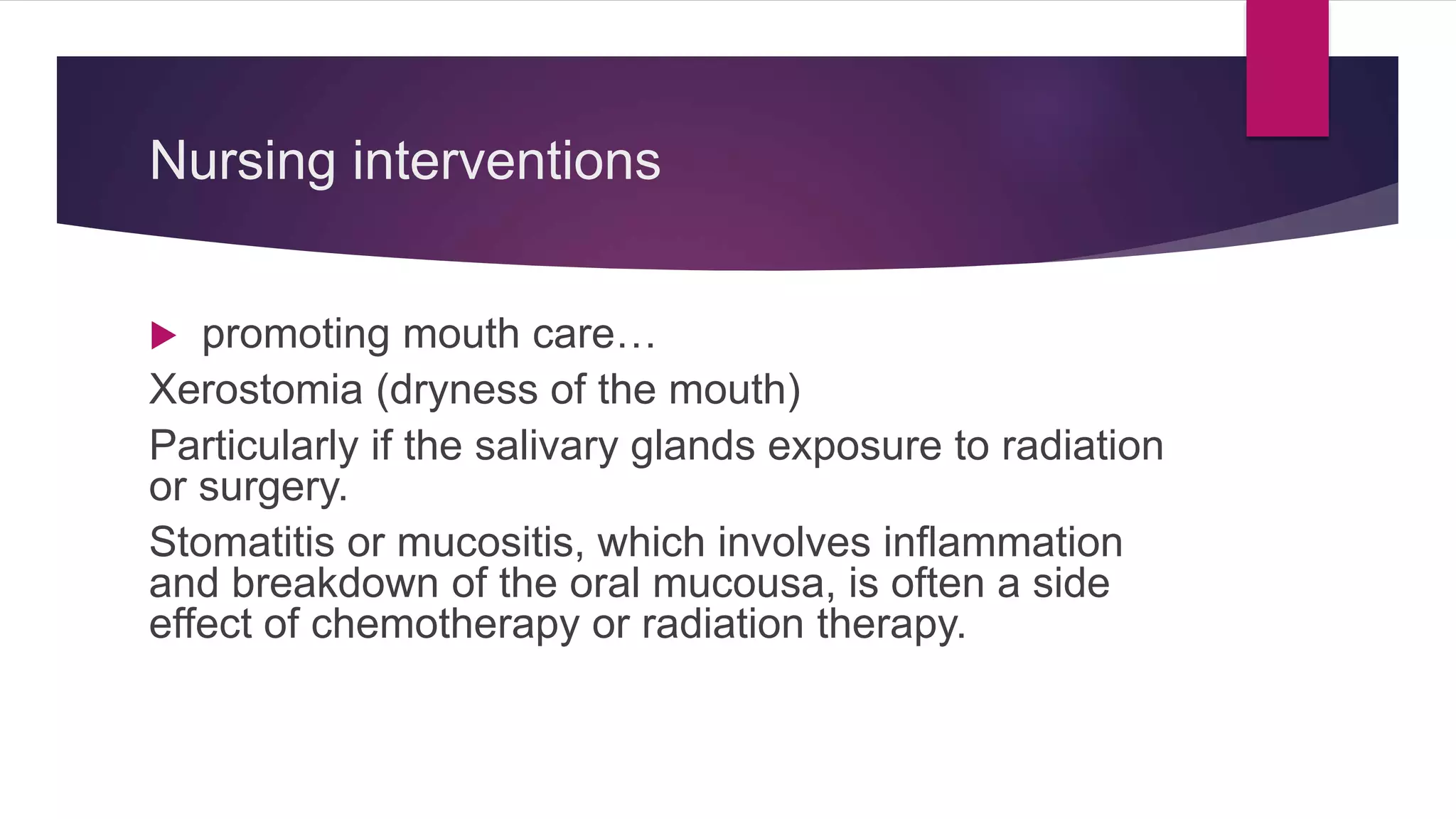 Nursing interventions

promoting mouth care…

Xerostomia (dryness of the mouth)

Particularly if the salivary glands exposure to radiation or surgery.

Stomatitis or mucositis, which involves inflammation and breakdown of the oral mucousa, is often a side effect of chemotherapy or radiation therapy.